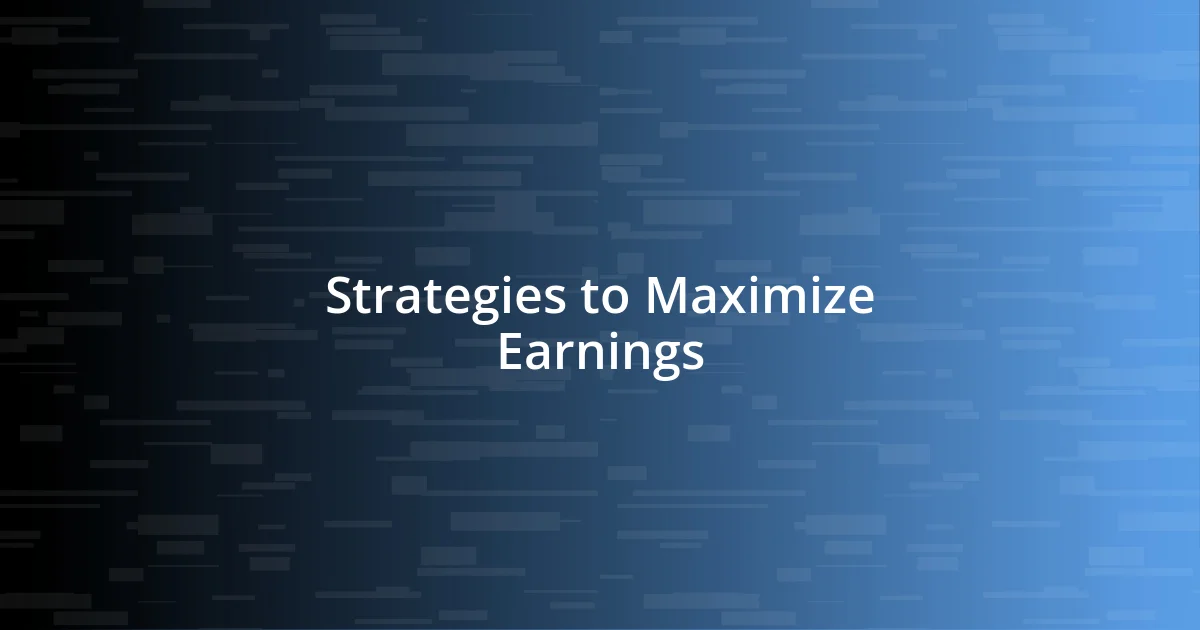 Strategies to Maximize Earnings